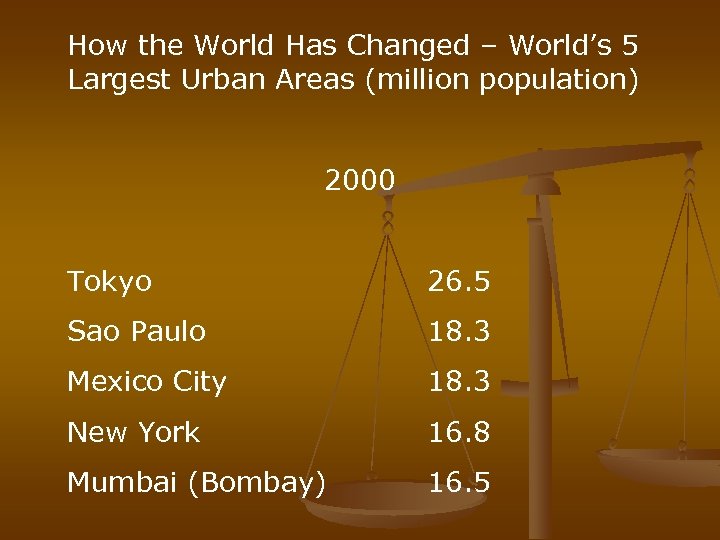 How the World Has Changed – World's 5 Largest Urban Areas (million population)

| | 2000 |
|---|---|
| Tokyo | 26.5 |
| Sao Paulo | 18.3 |
| Mexico City | 18.3 |
| New York | 16.8 |
| Mumbai (Bombay) | 16.5 |